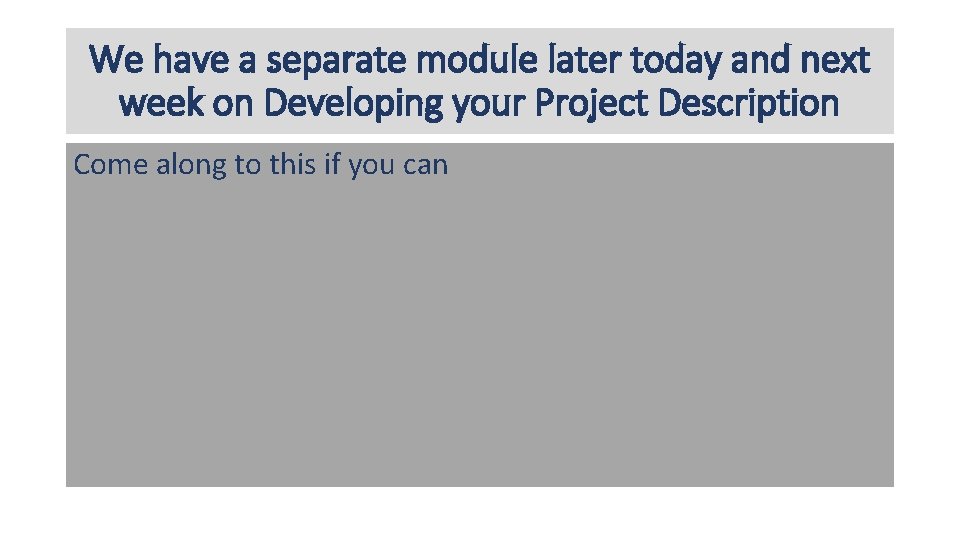 We have a separate module later today and next week on Developing your Project Description

Come along to this if you can